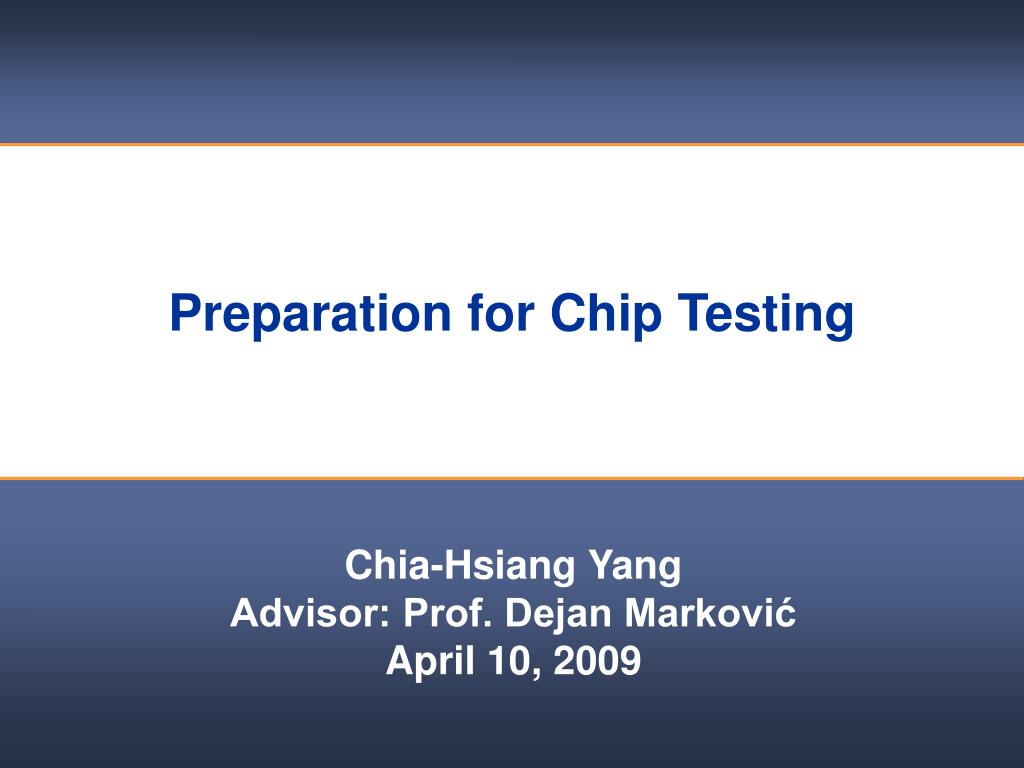 Preparation for Chip Testing

Chia-Hsiang Yang
Advisor: Prof. Dejan Marković
April 10, 2009